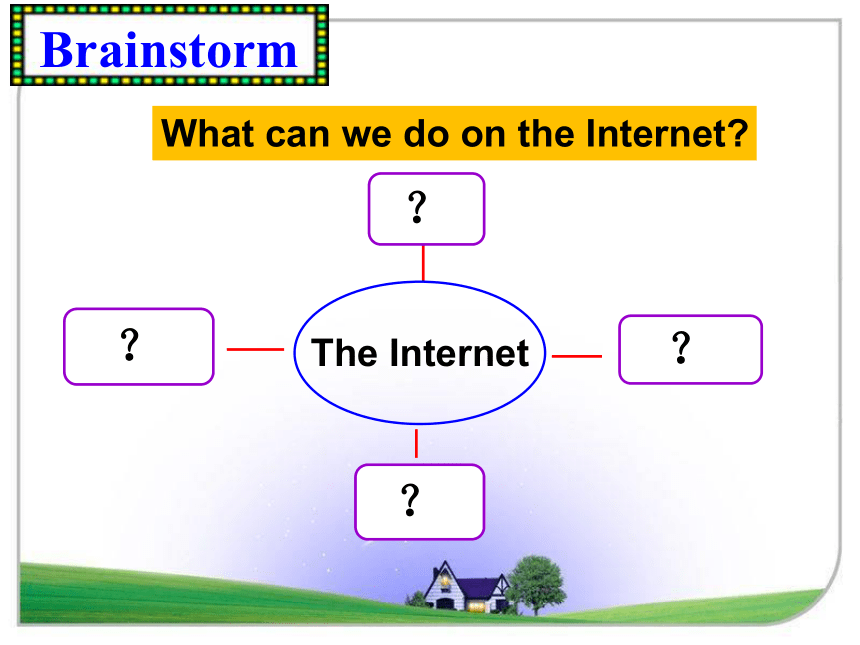 Brainstorm

What can we do on the Internet?

?

?

The Internet

?

?